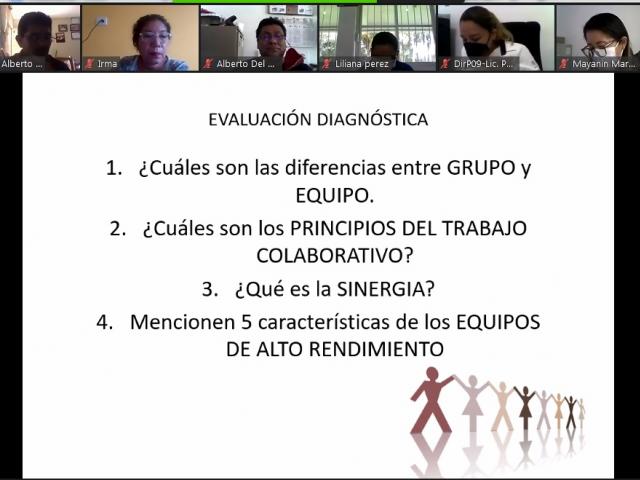 Alberto ...
Irma
Alberto Del ...
Liliana perez
DirP09-Lic. P...
Mayanin Mar...

EVALUACIÓN DIAGNÓSTICA

1. ¿Cuáles son las diferencias entre GRUPO y EQUIPO.

2. ¿Cuáles son los PRINCIPIOS DEL TRABAJO COLABORATIVO?

3. ¿Qué es la SINERGIA?

4. Mencionen 5 características de los EQUIPOS DE ALTO RENDIMIENTO